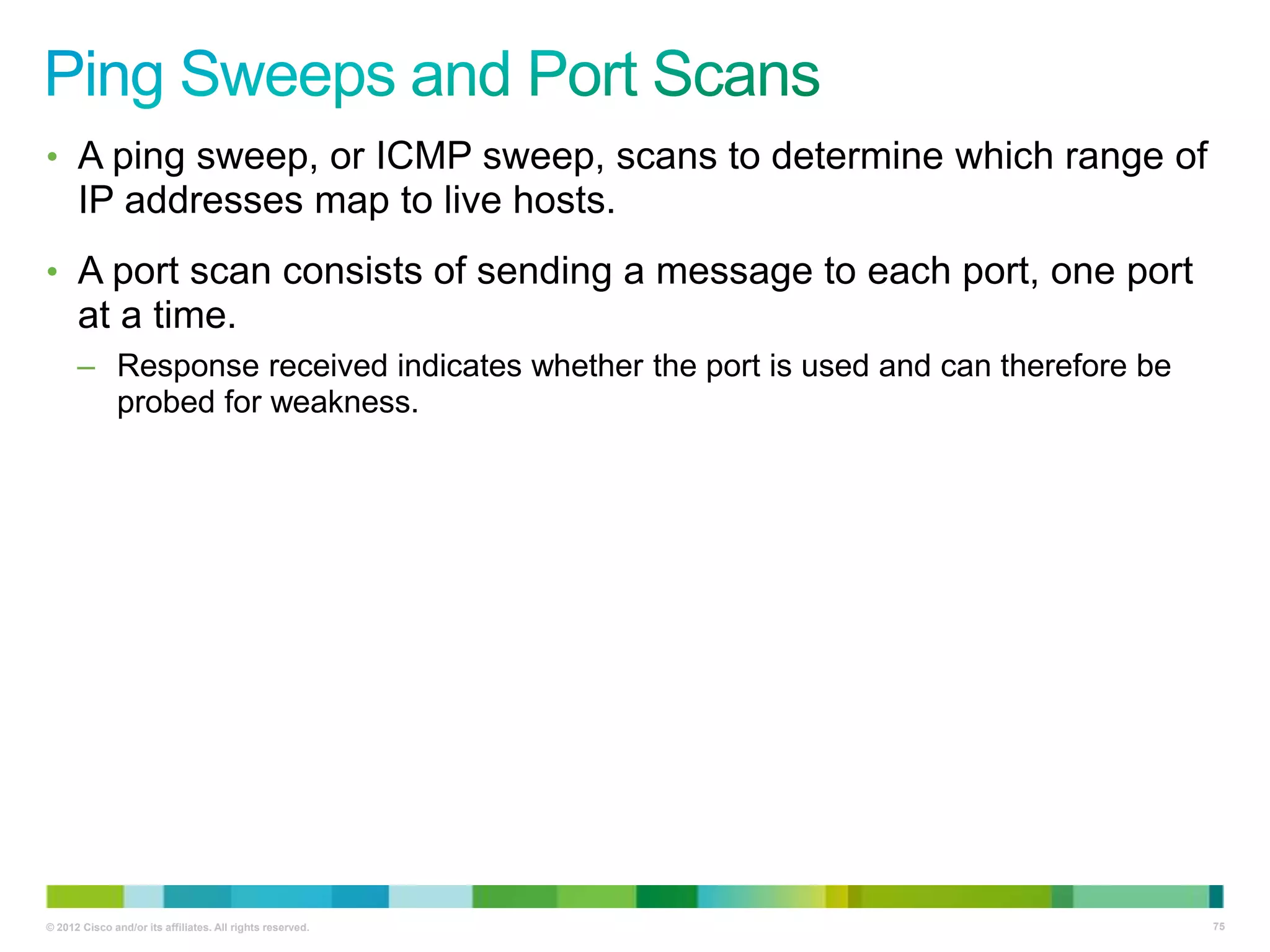 Ping Sweeps and Port Scans

• A ping sweep, or ICMP sweep, scans to determine which range of IP addresses map to live hosts.

• A port scan consists of sending a message to each port, one port at a time.

– Response received indicates whether the port is used and can therefore be probed for weakness.

© 2012 Cisco and/or its affiliates. All rights reserved.

75